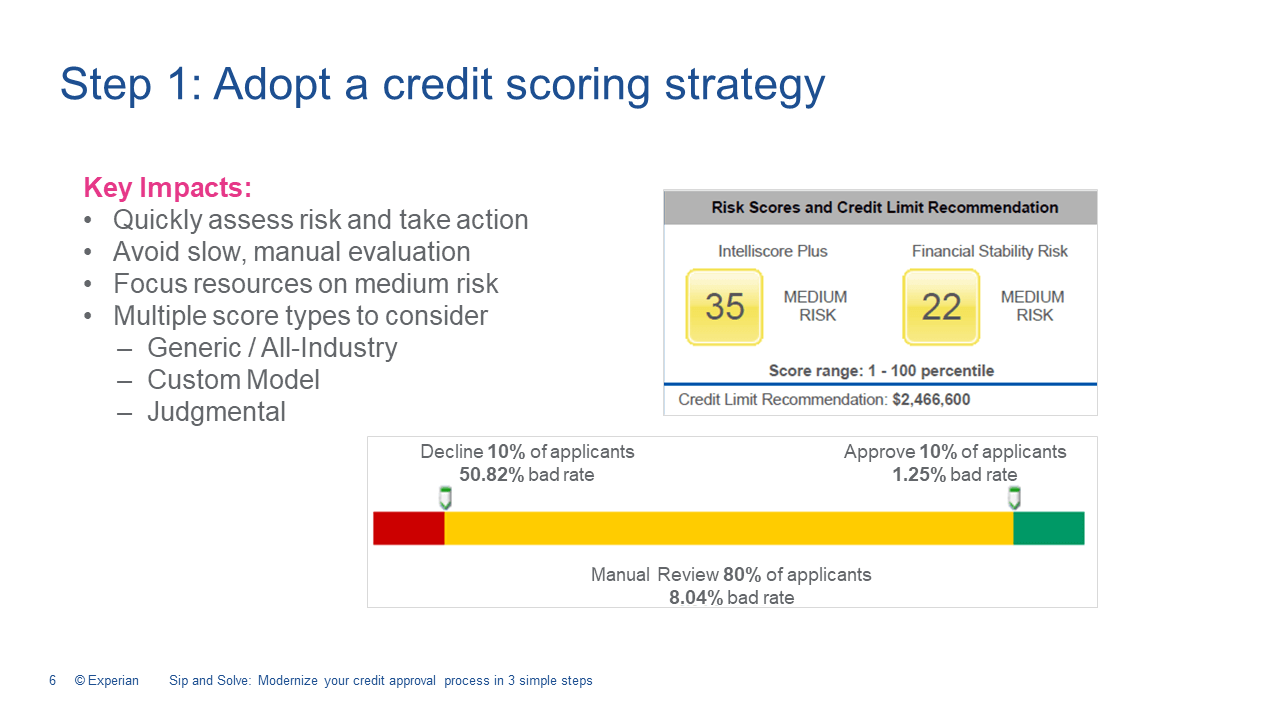 Step 1: Adopt a credit scoring strategy

Key Impacts:
• Quickly assess risk and take action
• Avoid slow, manual evaluation
• Focus resources on medium risk
• Multiple score types to consider
– Generic / All-Industry
– Custom Model
– Judgmental

Risk Scores and Credit Limit Recommendation

Intelliscore Plus
35
MEDIUM RISK

Financial Stability Risk
22
MEDIUM RISK

Score range: 1 - 100 percentile

Credit Limit Recommendation: $2,466,600

Decline 10% of applicants
50.82% bad rate

Approve 10% of applicants
1.25% bad rate

Manual Review 80% of applicants
8.04% bad rate

6 © Experian Sip and Solve: Modernize your credit approval process in 3 simple steps